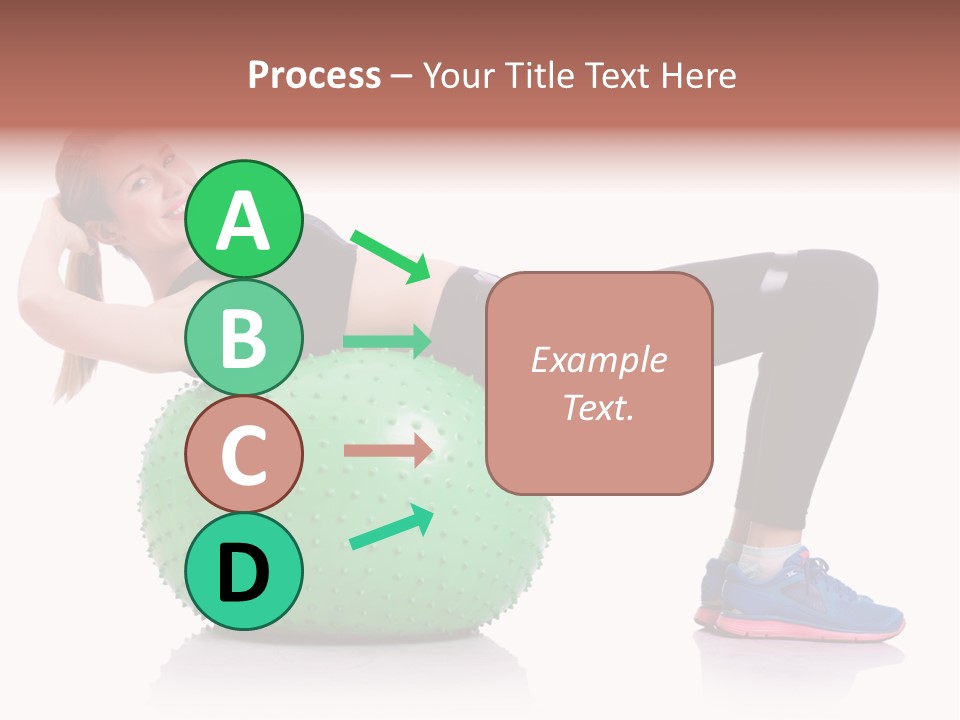 Process – Your Title Text Here

A

B

C

D

Example Text.